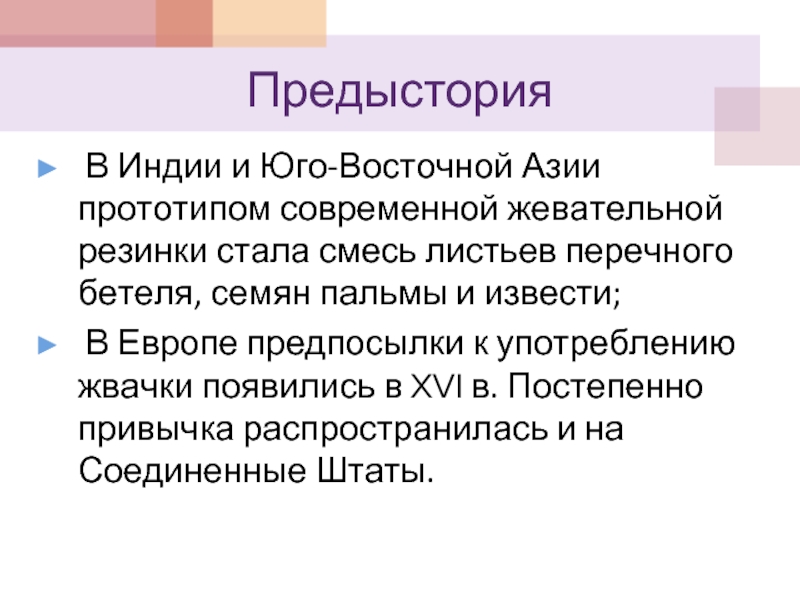 Предыстория

► В Индии и Юго-Восточной Азии прототипом современной жевательной резинки стала смесь листьев перечного бетеля, семян пальмы и извести;

► В Европе предпосылки к употреблению жвачки появились в XVI в. Постепенно привычка распространилась и на Соединенные Штаты.